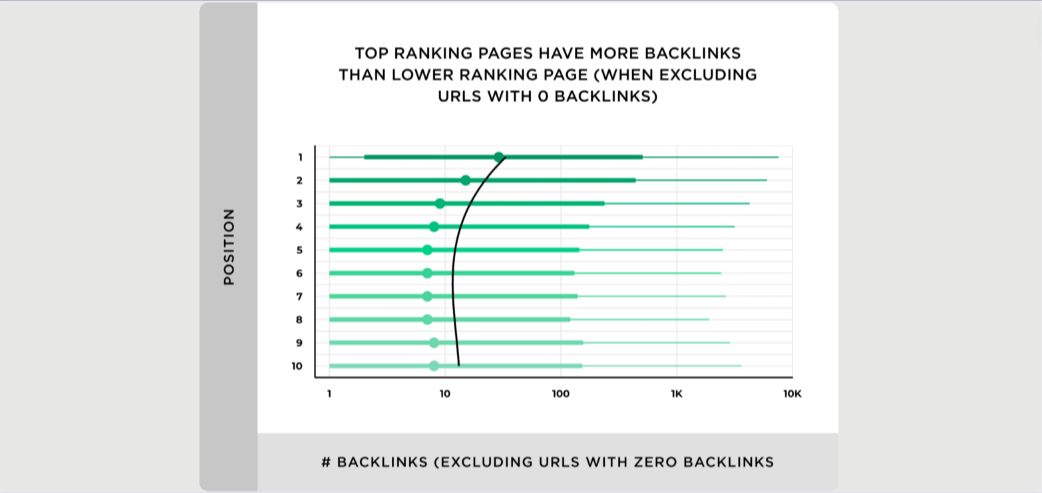 TOP RANKING PAGES HAVE MORE BACKLINKS THAN LOWER RANKING PAGE (WHEN EXCLUDING URLS WITH 0 BACKLINKS)

POSITION

1
2
3
4
5
6
7
8
9
10

1 10 100 1K 10K

# BACKLINKS (EXCLUDING URLS WITH ZERO BACKLINKS